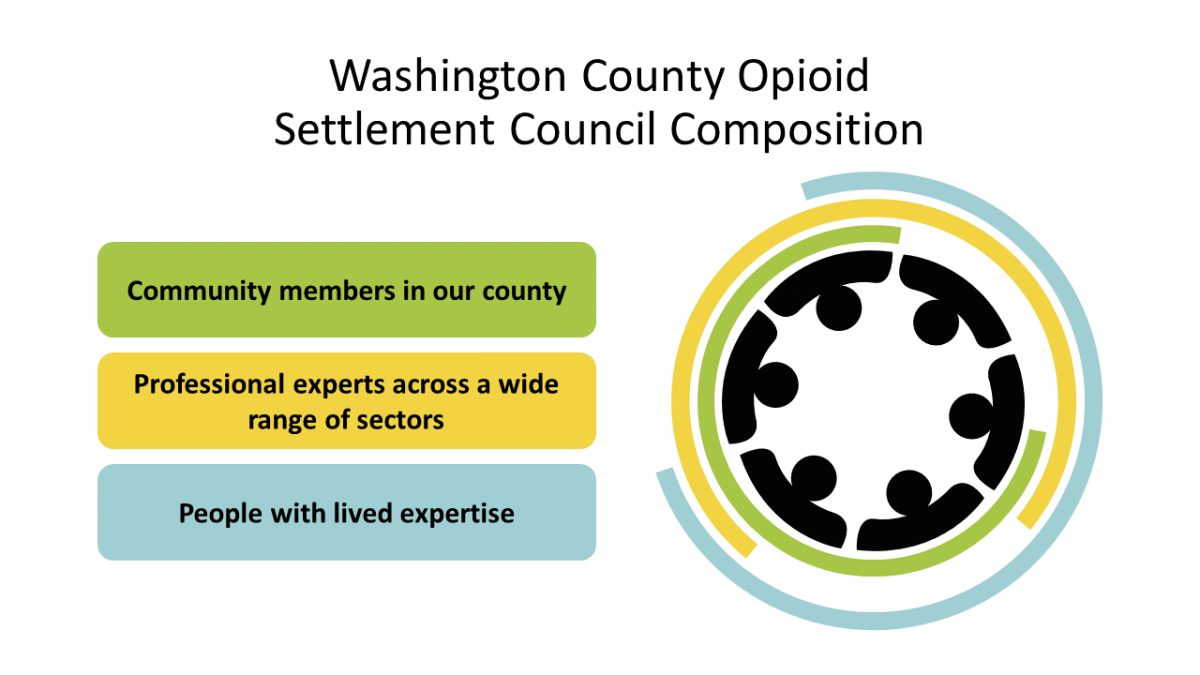 Washington County Opioid Settlement Council Composition

Community members in our county

Professional experts across a wide range of sectors

People with lived expertise